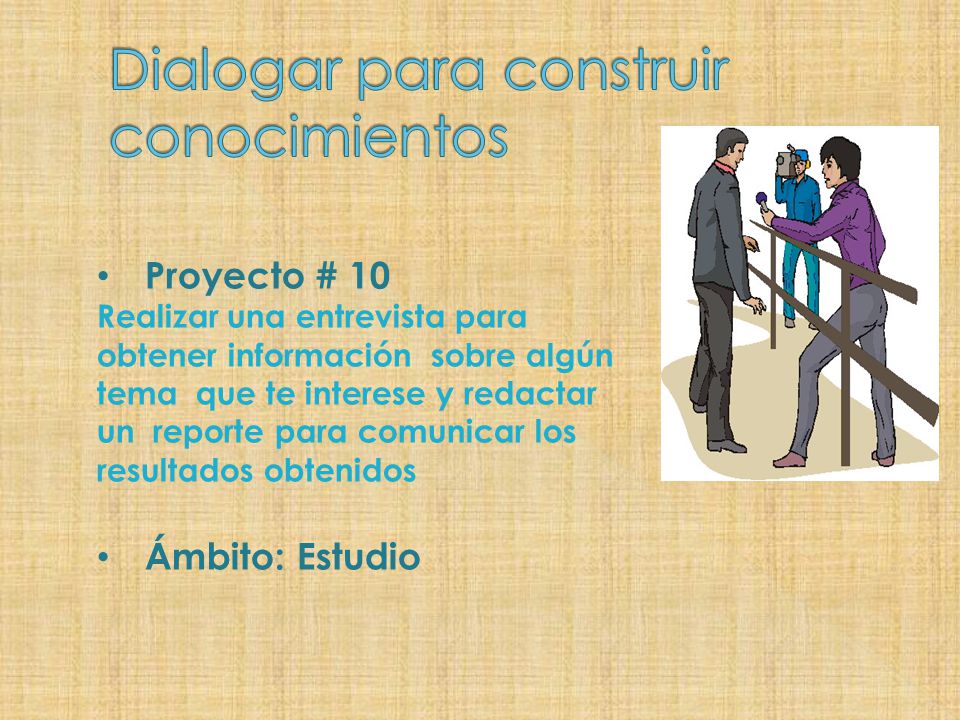 Dialogar para construir conocimientos

• Proyecto # 10
Realizar una entrevista para obtener información sobre algún tema que te interese y redactar un reporte para comunicar los resultados obtenidos

• Ámbito: Estudio